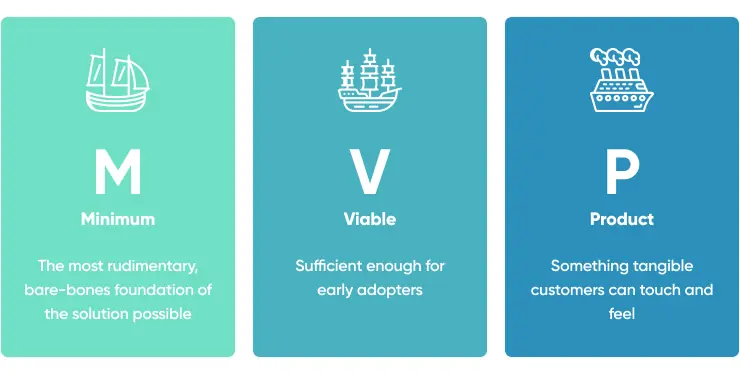 M

Minimum

The most rudimentary, bare-bones foundation of the solution possible

V

Viable

Sufficient enough for early adopters

P

Product

Something tangible customers can touch and feel